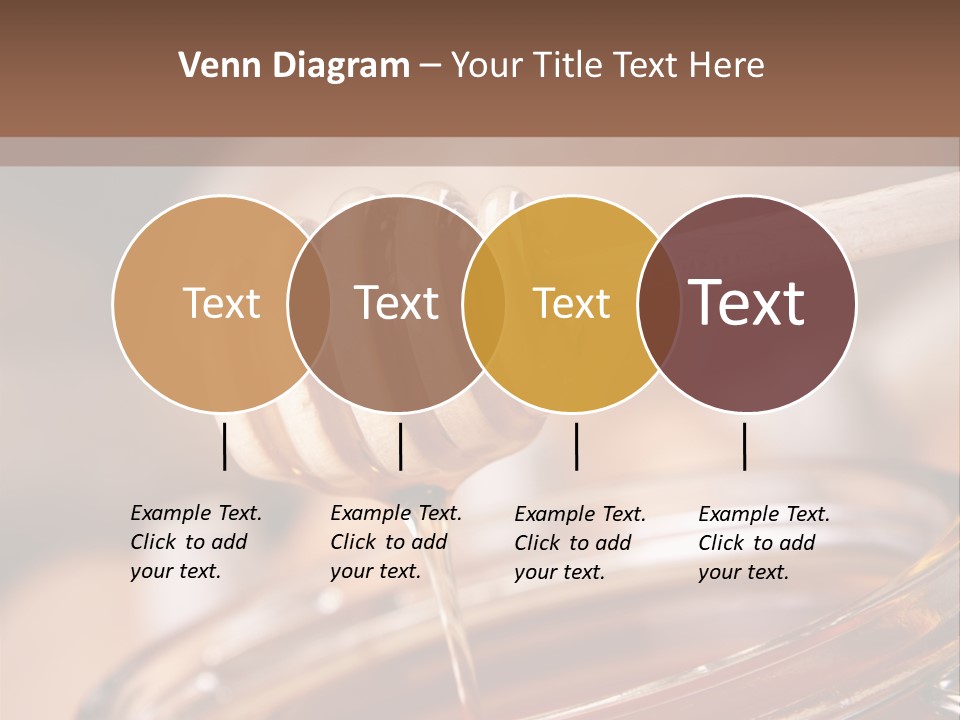 Venn Diagram – Your Title Text Here

Text

Text

Text

Text

Example Text. Click to add your text.

Example Text. Click to add your text.

Example Text. Click to add your text.

Example Text. Click to add your text.